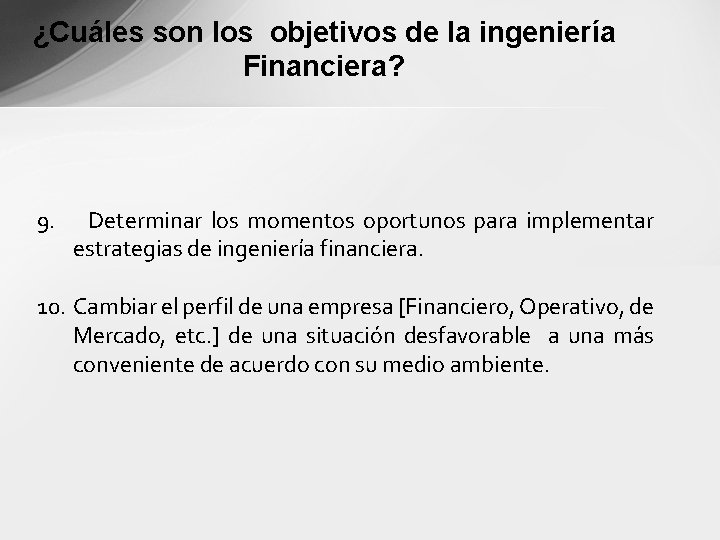 ¿Cuáles son los objetivos de la ingeniería Financiera?

9. Determinar los momentos oportunos para implementar estrategias de ingeniería financiera.

10. Cambiar el perfil de una empresa [Financiero, Operativo, de Mercado, etc.] de una situación desfavorable a una más conveniente de acuerdo con su medio ambiente.